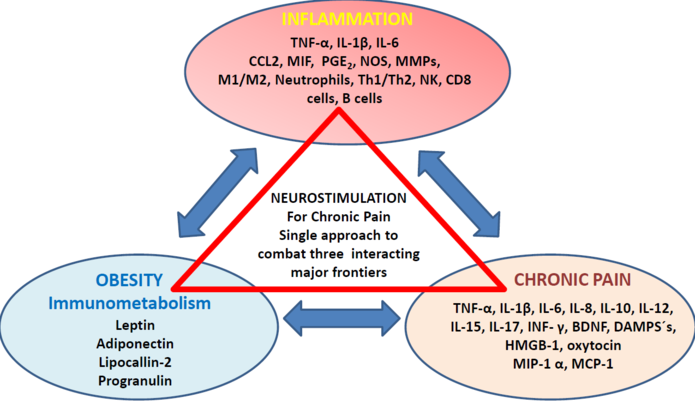 INFLAMMATION
TNF-α, IL-1β, IL-6
CCL2, MIF, $PGE_2$, NOS, MMPs,
M1/M2, Neutrophils, Th1/Th2, NK, CD8 cells, B cells

NEUROSTIMULATION
For Chronic Pain
Single approach to combat three interacting major frontiers

OBESITY
Immunometabolism
Leptin
Adiponectin
Lipocallin-2
Progranulin

CHRONIC PAIN
TNF-α, IL-1β, IL-6, IL-8, IL-10, IL-12, IL-15, IL-17, INF- γ, BDNF, DAMPS´s, HMGB-1, oxytocin
MIP-1 α, MCP-1